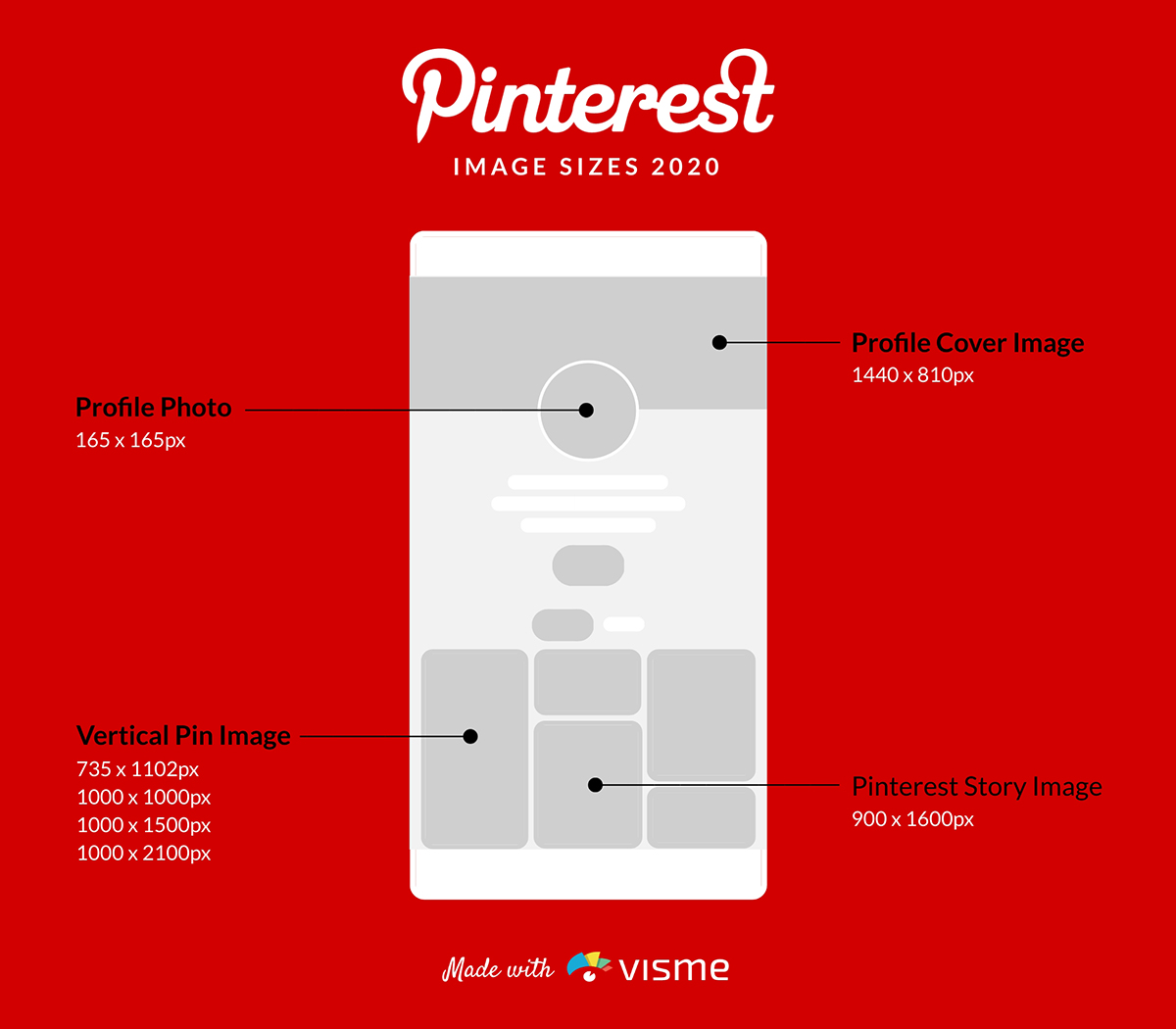 Pinterest
IMAGE SIZES 2020

Profile Cover Image
1440 x 810px

Profile Photo
165 x 165px

Vertical Pin Image
735 x 1102px
1000 x 1000px
1000 x 1500px
1000 x 2100px

Pinterest Story Image
900 x 1600px

Made with visme